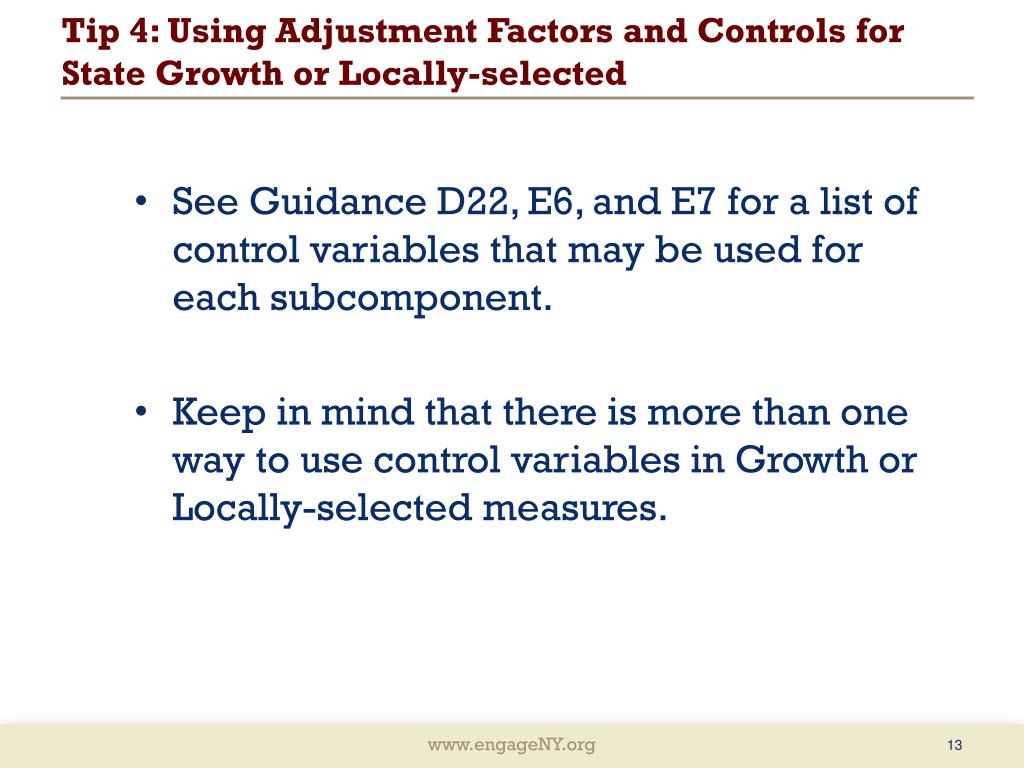 Tip 4: Using Adjustment Factors and Controls for State Growth or Locally-selected

• See Guidance D22, E6, and E7 for a list of control variables that may be used for each subcomponent.

• Keep in mind that there is more than one way to use control variables in Growth or Locally-selected measures.

www.engageNY.org

13